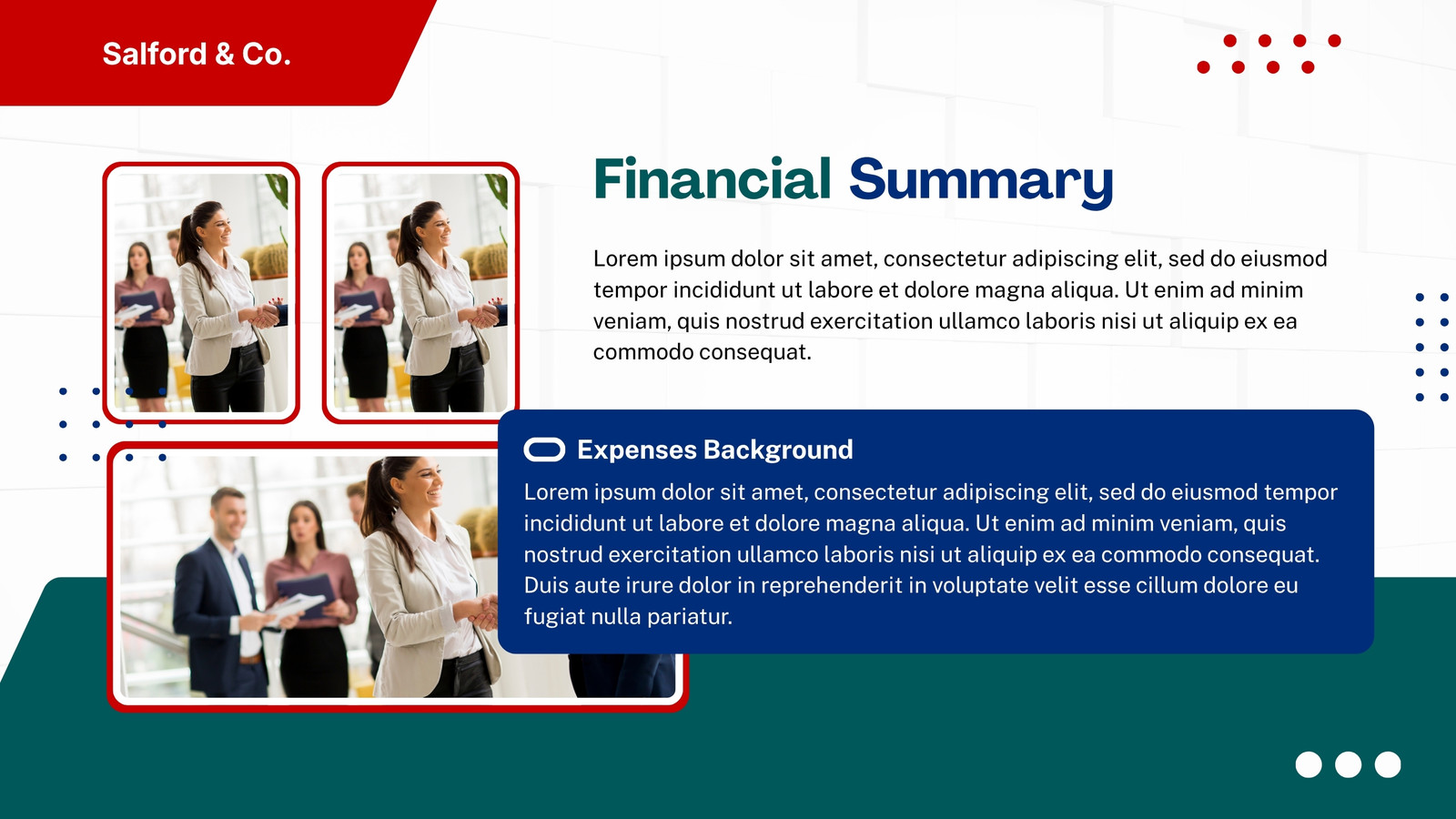 Salford & Co.

Financial Summary

Lorem ipsum dolor sit amet, consectetur adipiscing elit, sed do eiusmod tempor incididunt ut labore et dolore magna aliqua. Ut enim ad minim veniam, quis nostrud exercitation ullamco laboris nisi ut aliquip ex ea commodo consequat.

Expenses Background

Lorem ipsum dolor sit amet, consectetur adipiscing elit, sed do eiusmod tempor incididunt ut labore et dolore magna aliqua. Ut enim ad minim veniam, quis nostrud exercitation ullamco laboris nisi ut aliquip ex ea commodo consequat. Duis aute irure dolor in reprehenderit in voluptate velit esse cillum dolore eu fugiat nulla pariatur.